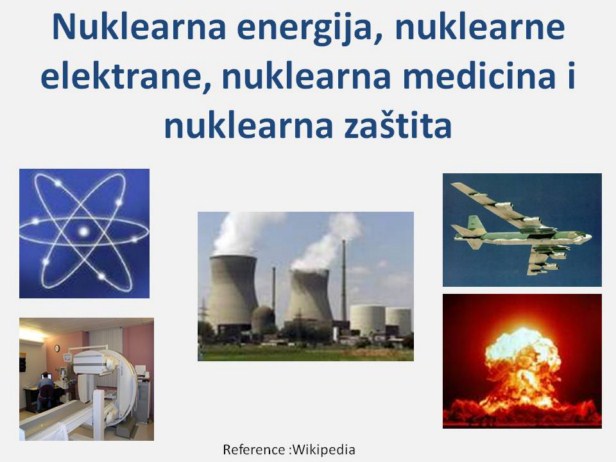 Nuklearna energija, nuklearne elektrane, nuklearna medicina i nuklearna zaštita

Reference :Wikipedia